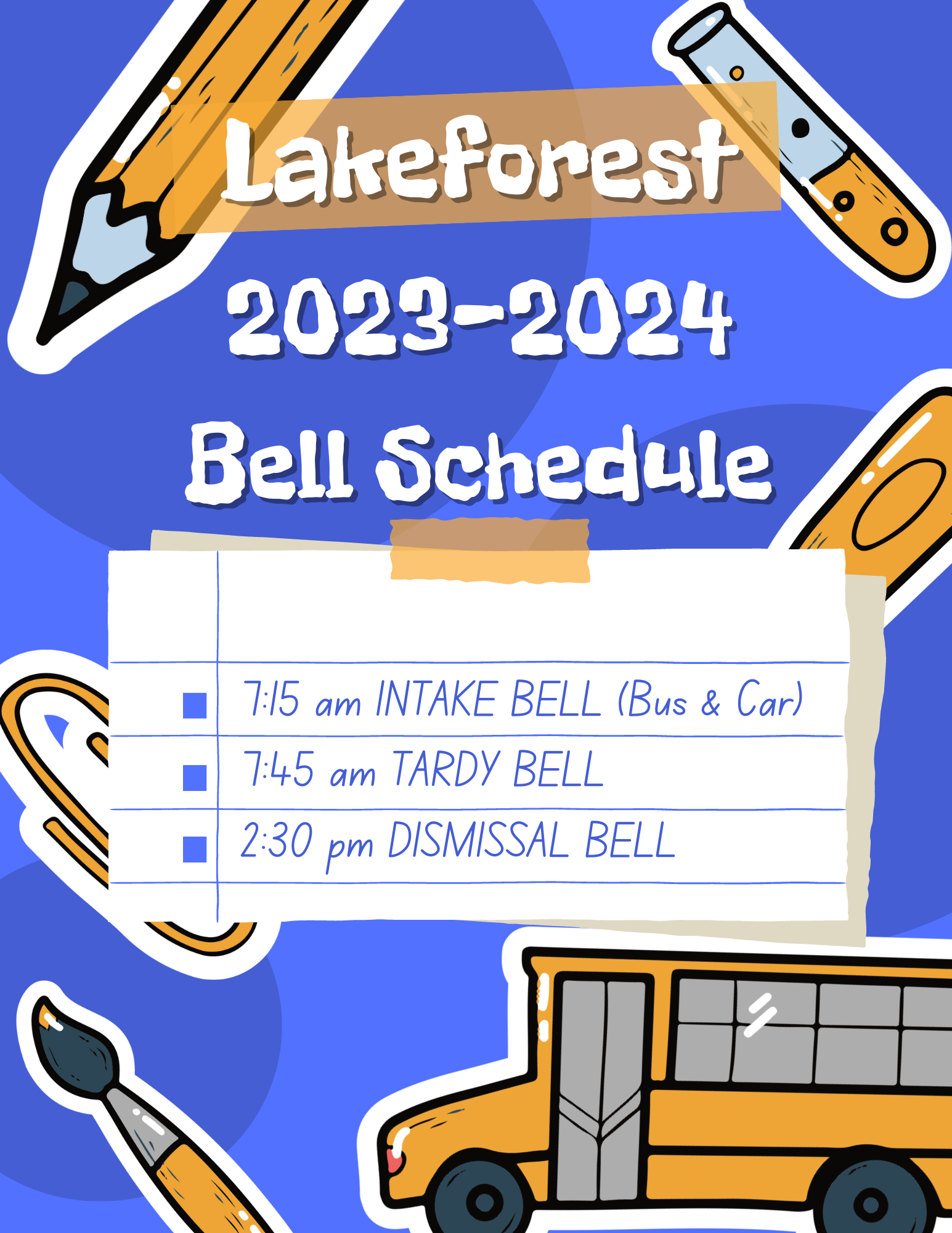 Lakeforest
2023-2024
Bell Schedule

7:15 am INTAKE BELL (Bus & Car)
7:45 am TARDY BELL
2:30 pm DISMISSAL BELL